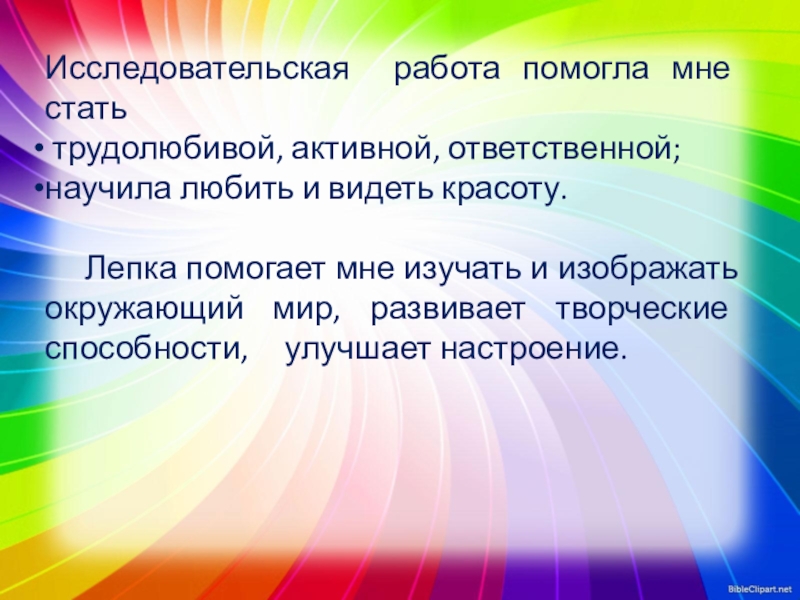 Исследовательская работа помогла мне стать
• трудолюбивой, активной, ответственной;
•научила любить и видеть красоту.

Лепка помогает мне изучать и изображать окружающий мир, развивает творческие способности, улучшает настроение.

BibleClipart.net